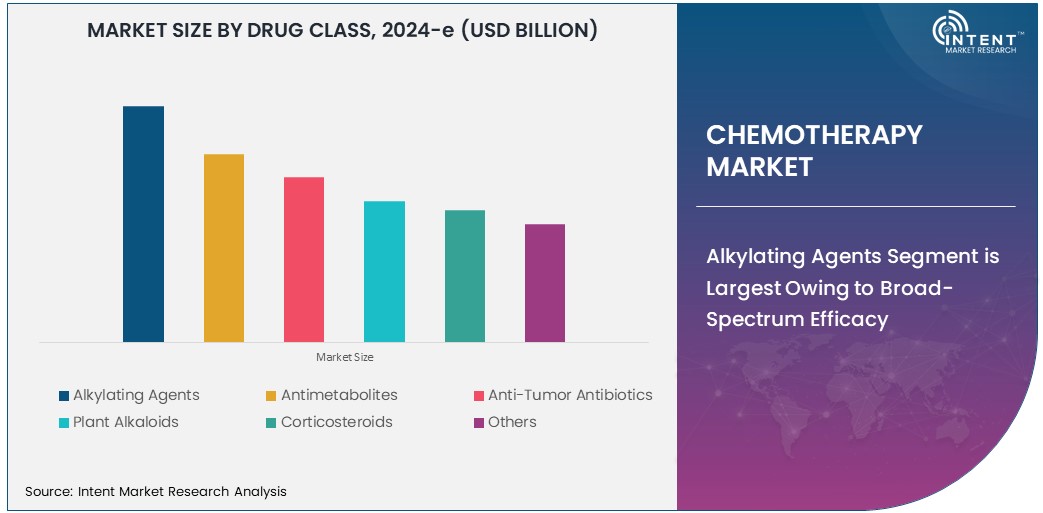 MARKET SIZE BY DRUG CLASS, 2024-e (USD BILLION)

Market Size

Alkylating Agents
Antimetabolites
Anti-Tumor Antibiotics
Plant Alkaloids
Corticosteroids
Others

Source: Intent Market Research Analysis

INTENT™
MARKET RESEARCH

CHEMOTHERAPY MARKET

Alkylating Agents Segment is Largest Owing to Broad-Spectrum Efficacy